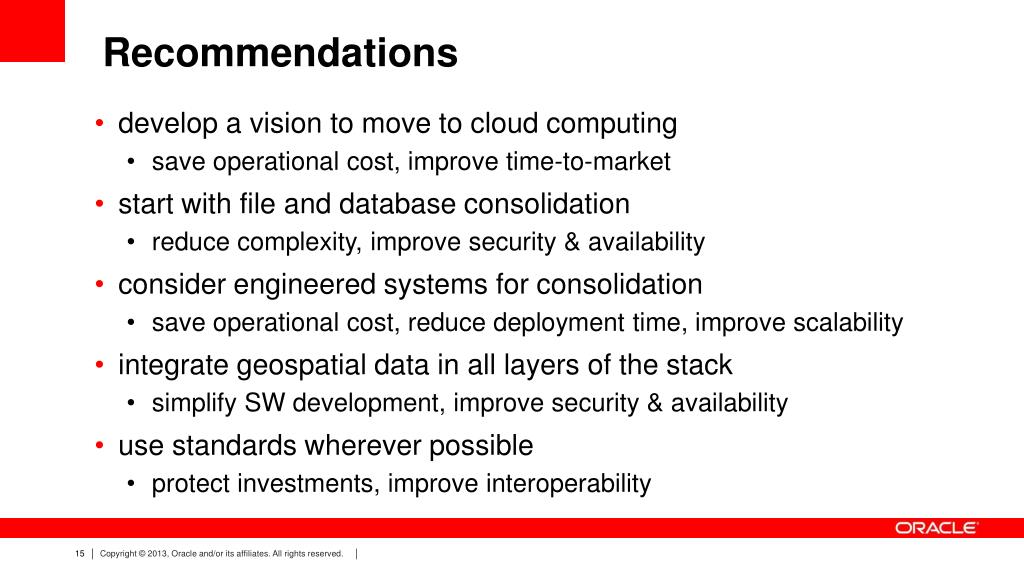 Recommendations

• develop a vision to move to cloud computing
  • save operational cost, improve time-to-market
• start with file and database consolidation
  • reduce complexity, improve security & availability
• consider engineered systems for consolidation
  • save operational cost, reduce deployment time, improve scalability
• integrate geospatial data in all layers of the stack
  • simplify SW development, improve security & availability
• use standards wherever possible
  • protect investments, improve interoperability

ORACLE

15 | Copyright © 2013, Oracle and/or its affiliates. All rights reserved. |